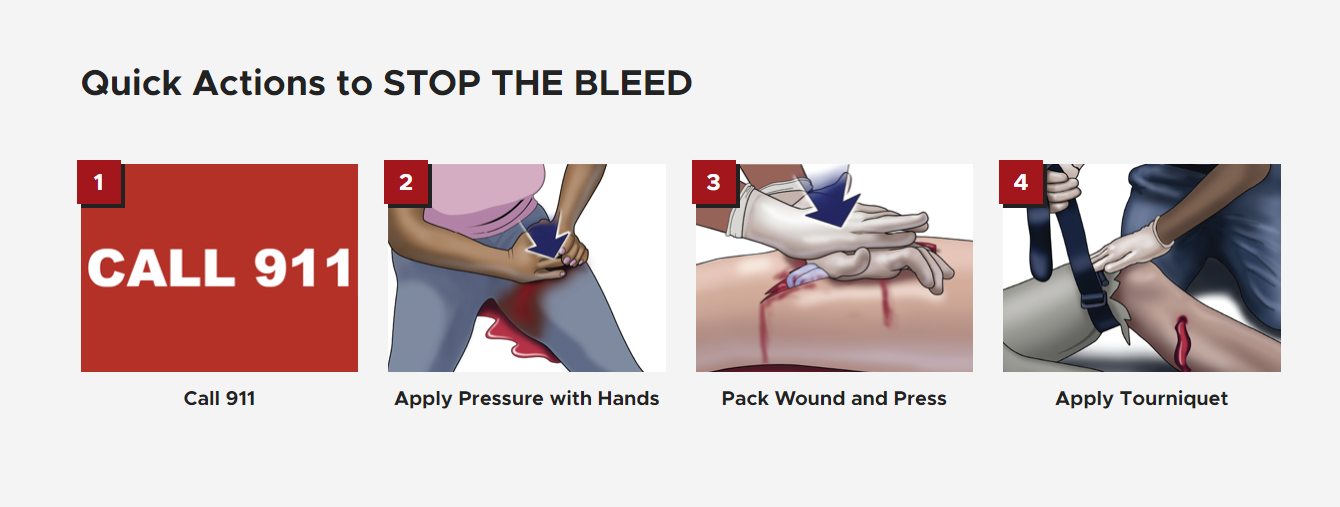 Quick Actions to STOP THE BLEED

1

CALL 911

Call 911

2

Apply Pressure with Hands

3

Pack Wound and Press

4

Apply Tourniquet